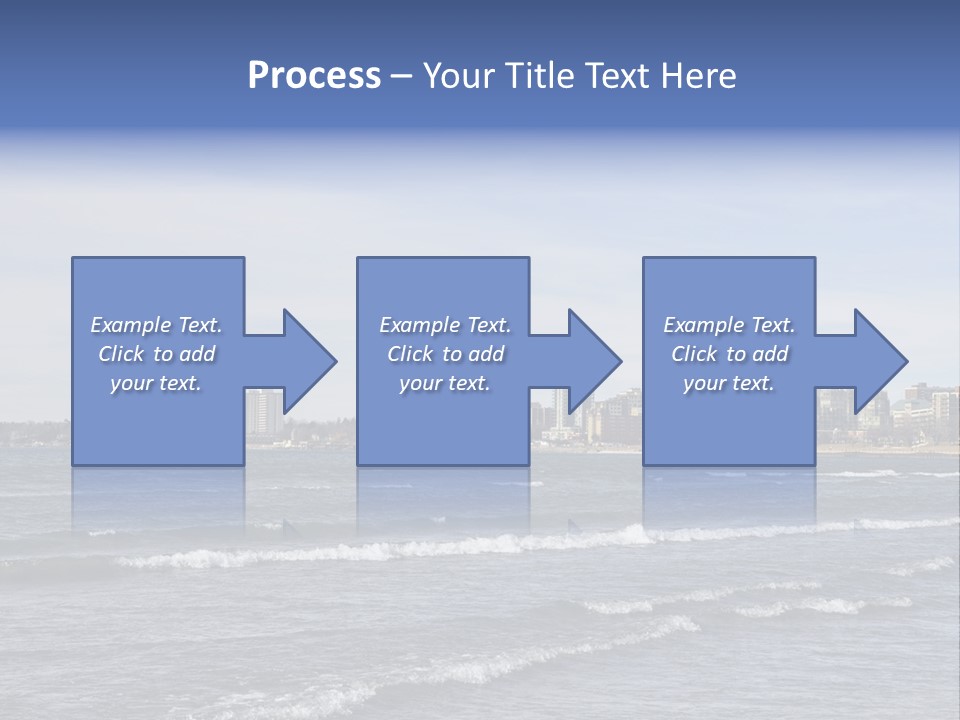 Process – Your Title Text Here

Example Text. Click to add your text.

Example Text. Click to add your text.

Example Text. Click to add your text.